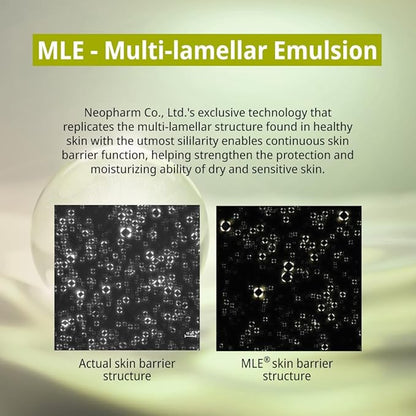 MLE - Multi-lamellar Emulsion

Neopharm Co., Ltd.'s exclusive technology that replicates the multi-lamellar structure found in healthy skin with the utmost sililarity enables continuous skin barrier function, helping strengthen the protection and moisturizing ability of dry and sensitive skin.

Actual skin barrier structure

MLE® skin barrier structure